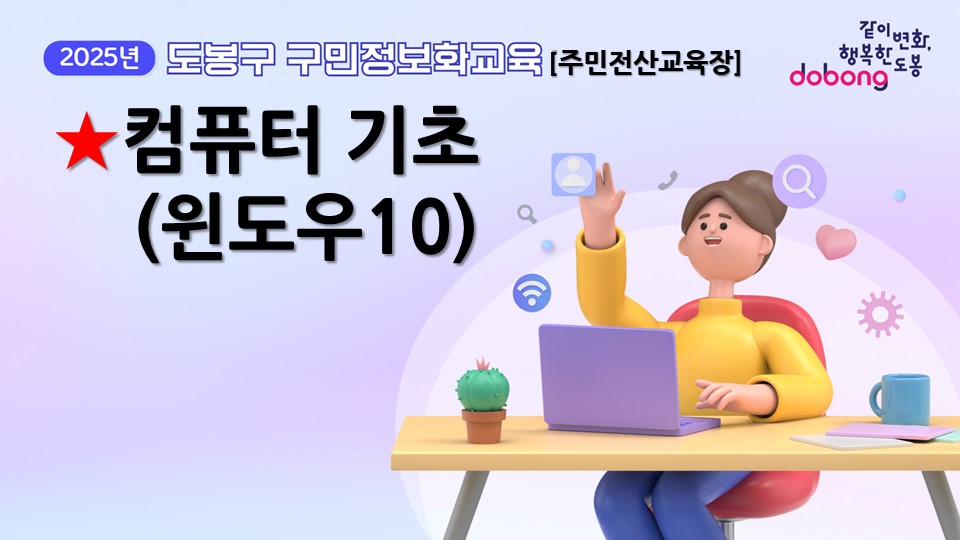 2025년 도봉구 구민정보화교육 [주민전산교육장]

같이 변화, 행복한 도봉 dobong

★컴퓨터 기초 (윈도우10)